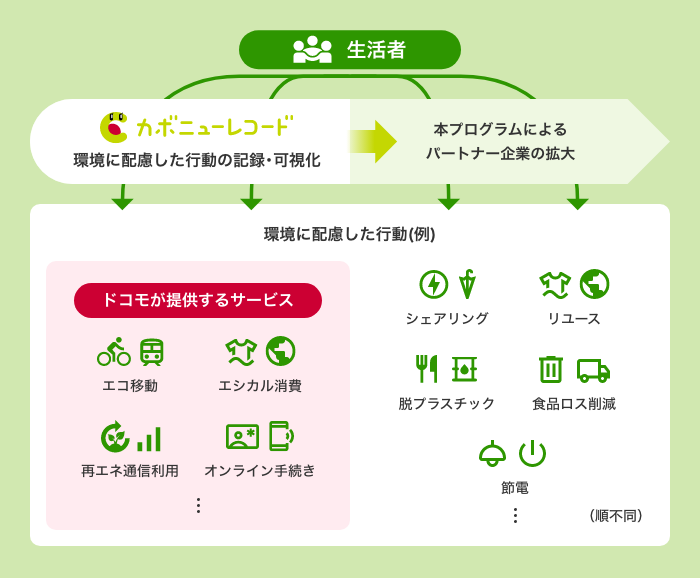 生活者

カボニューレコード
環境に配慮した行動の記録・可視化

本プログラムによる
パートナー企業の拡大

環境に配慮した行動(例)

ドコモが提供するサービス

エコ移動

エシカル消費

再エネ通信利用

オンライン手続き

⋮

シェアリング

リユース

脱プラスチック

食品ロス削減

節電

⋮

(順不同)